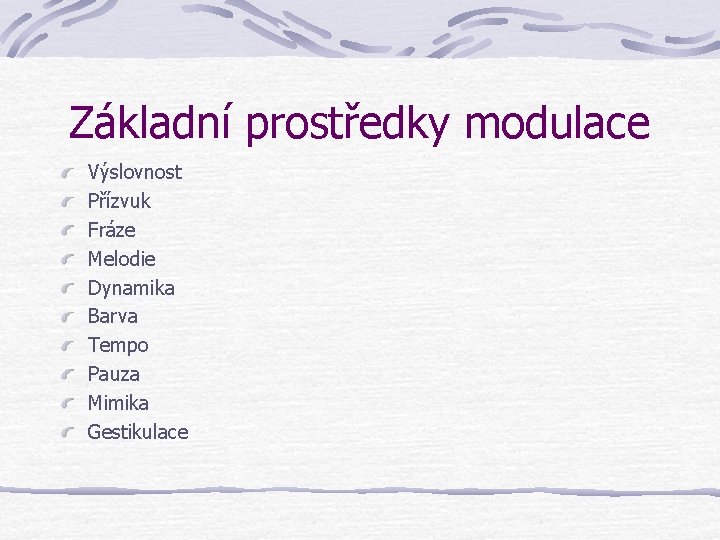 Základní prostředky modulace

Výslovnost
Přízvuk
Fráze
Melodie
Dynamika
Barva
Tempo
Pauza
Mimika
Gestikulace